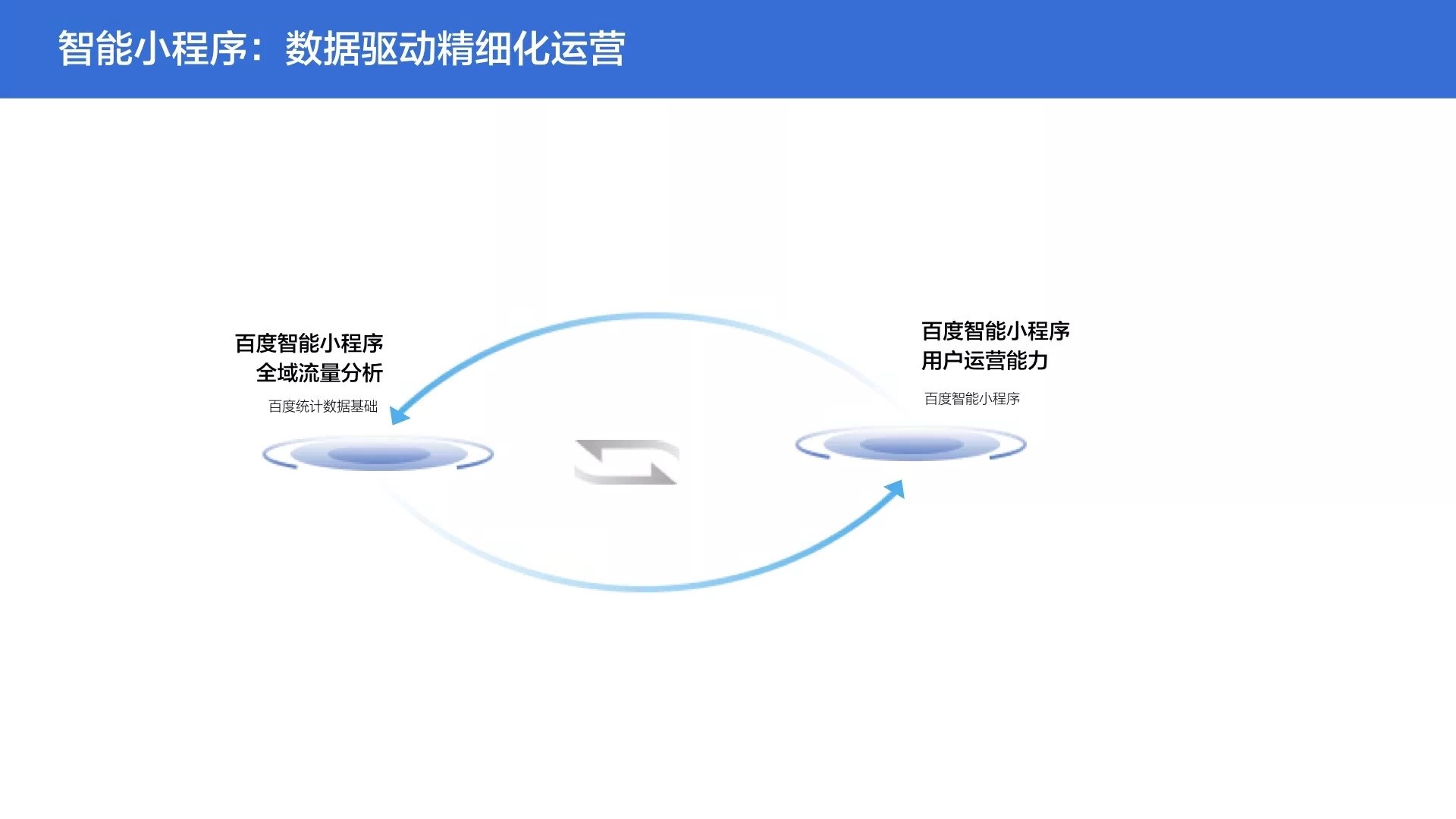 智能小程序：数据驱动精细化运营

百度智能小程序
全域流量分析

百度统计数据基础

百度智能小程序
用户运营能力

百度智能小程序